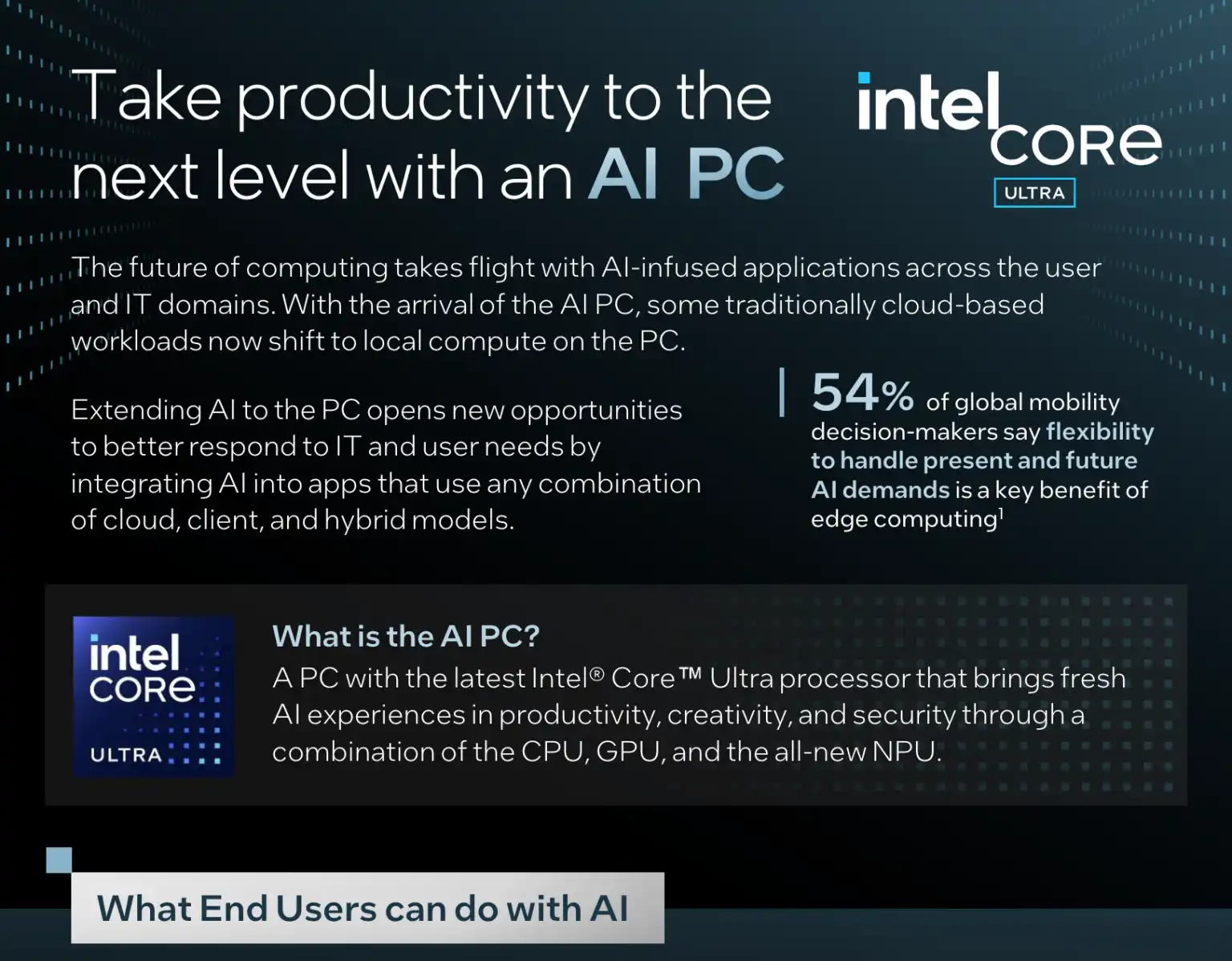 Take productivity to the next level with an AI PC

intel CORE ULTRA

The future of computing takes flight with AI-infused applications across the user and IT domains. With the arrival of the AI PC, some traditionally cloud-based workloads now shift to local compute on the PC.

Extending AI to the PC opens new opportunities to better respond to IT and user needs by integrating AI into apps that use any combination of cloud, client, and hybrid models.

54% of global mobility decision-makers say flexibility to handle present and future AI demands is a key benefit of edge computing$^1$

intel CORE ULTRA

What is the AI PC?
A PC with the latest Intel® Core™ Ultra processor that brings fresh AI experiences in productivity, creativity, and security through a combination of the CPU, GPU, and the all-new NPU.

What End Users can do with AI